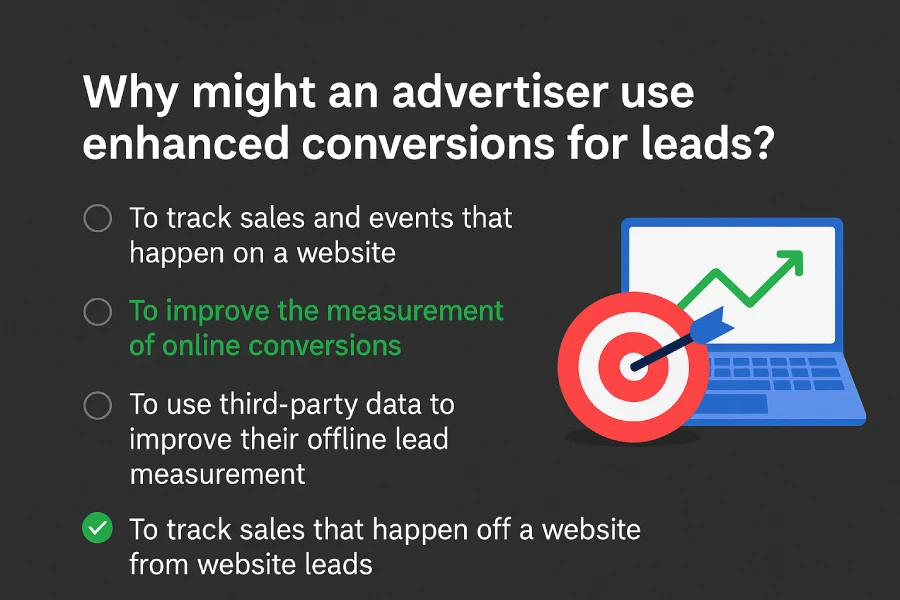 Why might an advertiser use enhanced conversions for leads?

To track sales and events that happen on a website

To improve the measurement of online conversions

To use third-party data to improve their offline lead measurement

To track sales that happen off a website from website leads